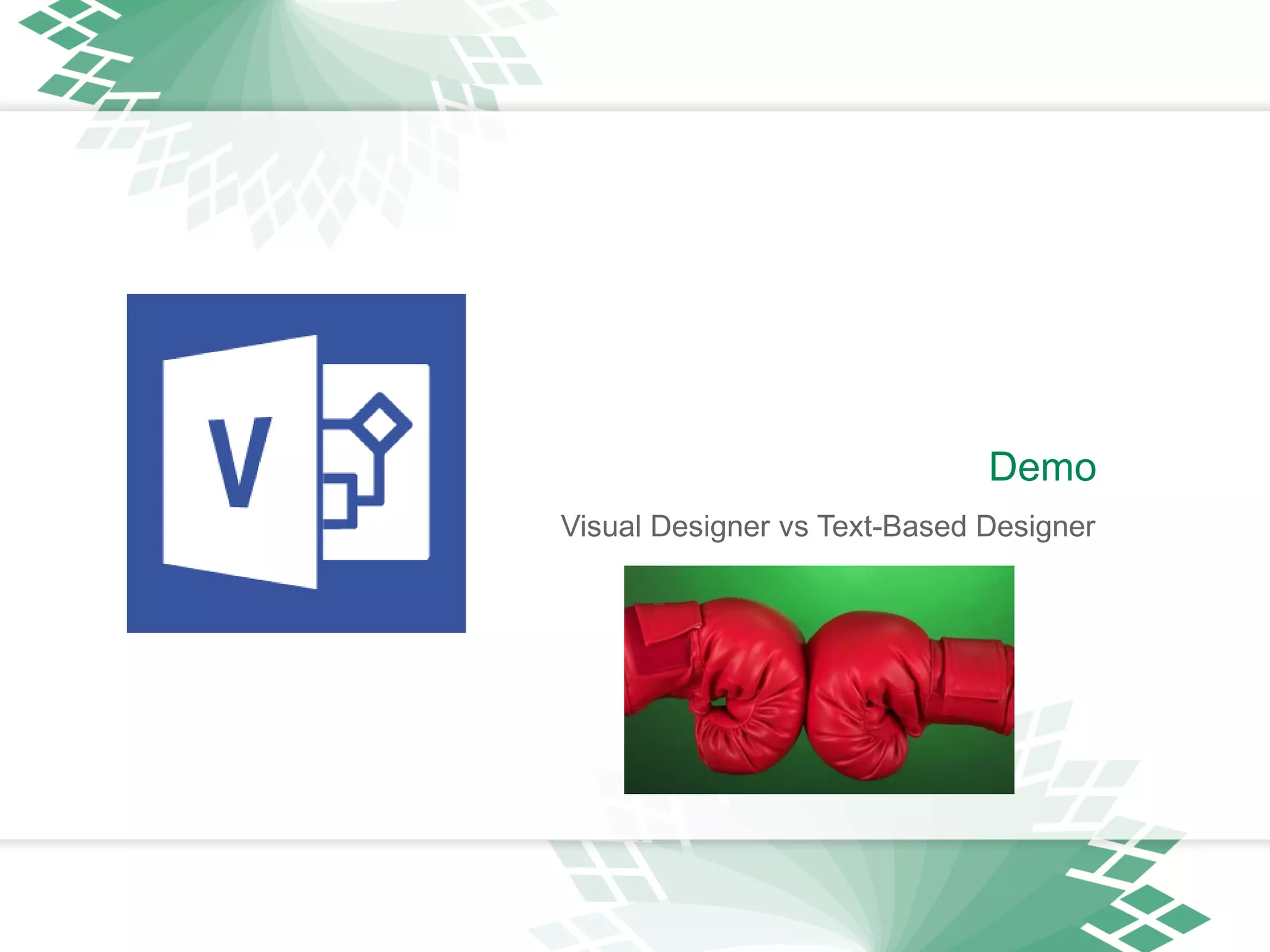 V

Demo

Visual Designer vs Text-Based Designer